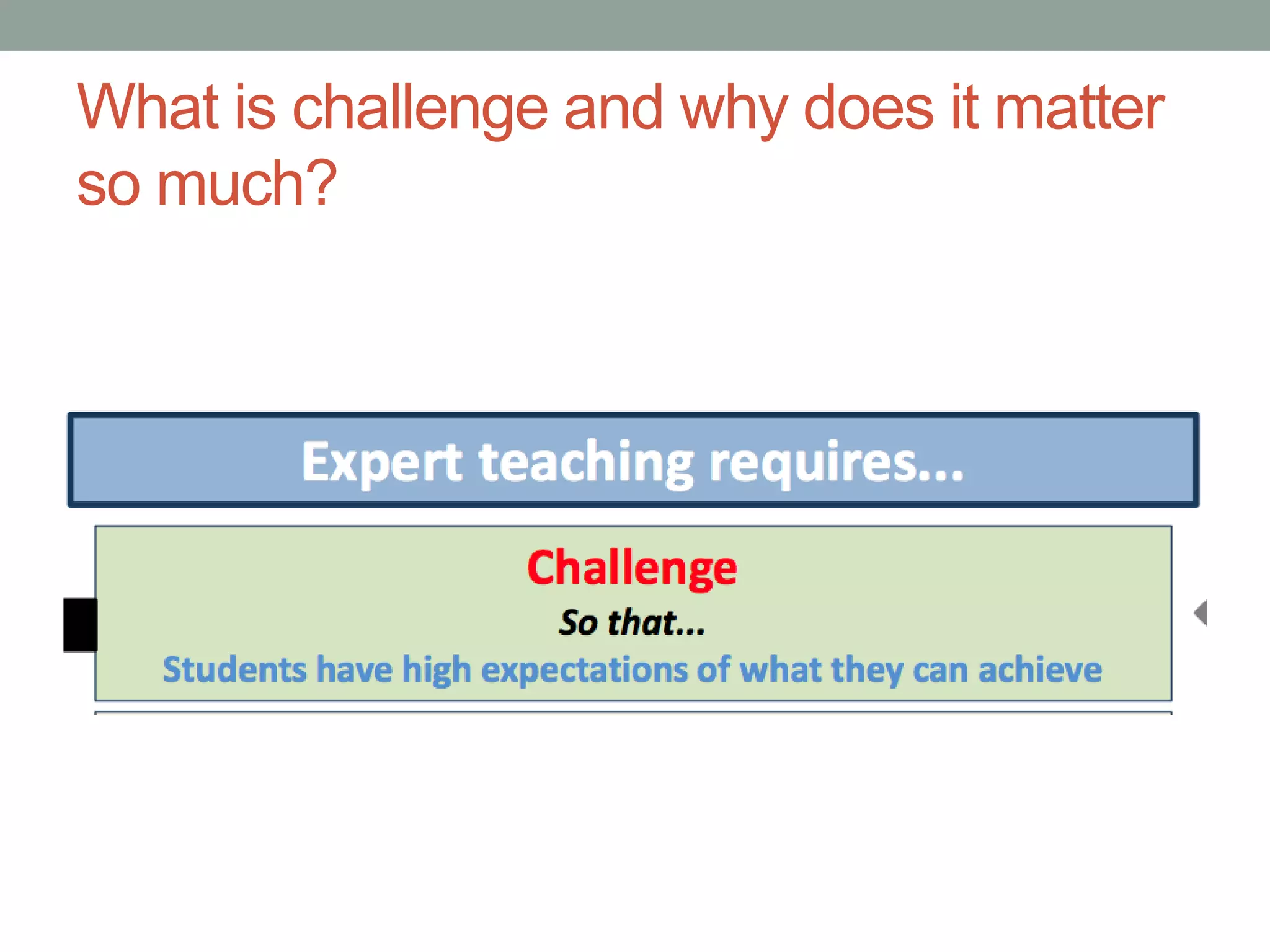 What is challenge and why does it matter so much?

Expert teaching requires...

Challenge

So that...

Students have high expectations of what they can achieve